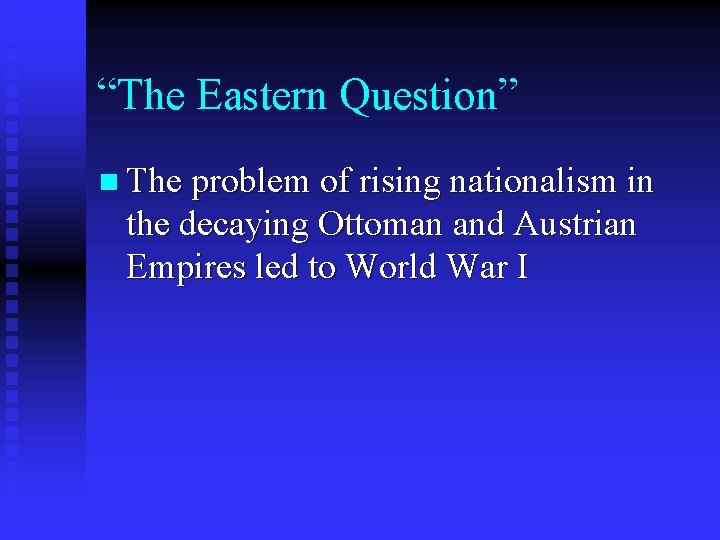 “The Eastern Question”

The problem of rising nationalism in the decaying Ottoman and Austrian Empires led to World War I